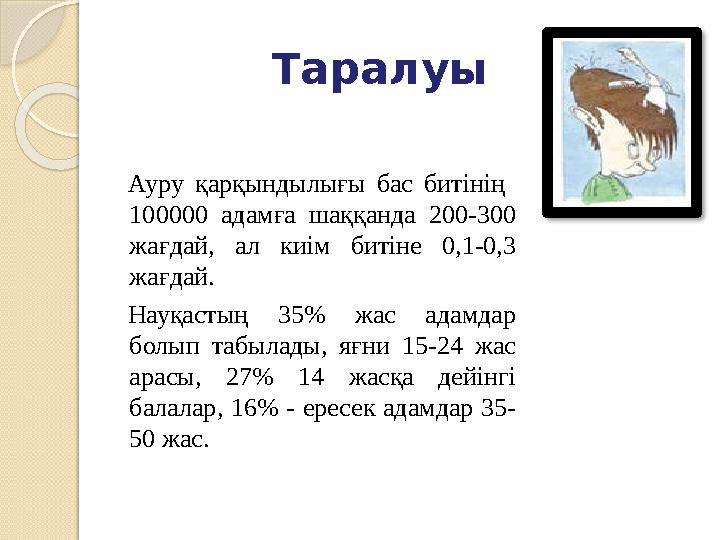 Таралуы

Ауру қарқындылығы бас битінің 100000 адамға шаққанда 200-300 жағдай, ал киім битіне 0,1-0,3 жағдай.

Науқастың 35% жас адамдар болып табылады, яғни 15-24 жас арасы, 27% 14 жасқа дейінгі балалар, 16% - ересек адамдар 35-50 жас.